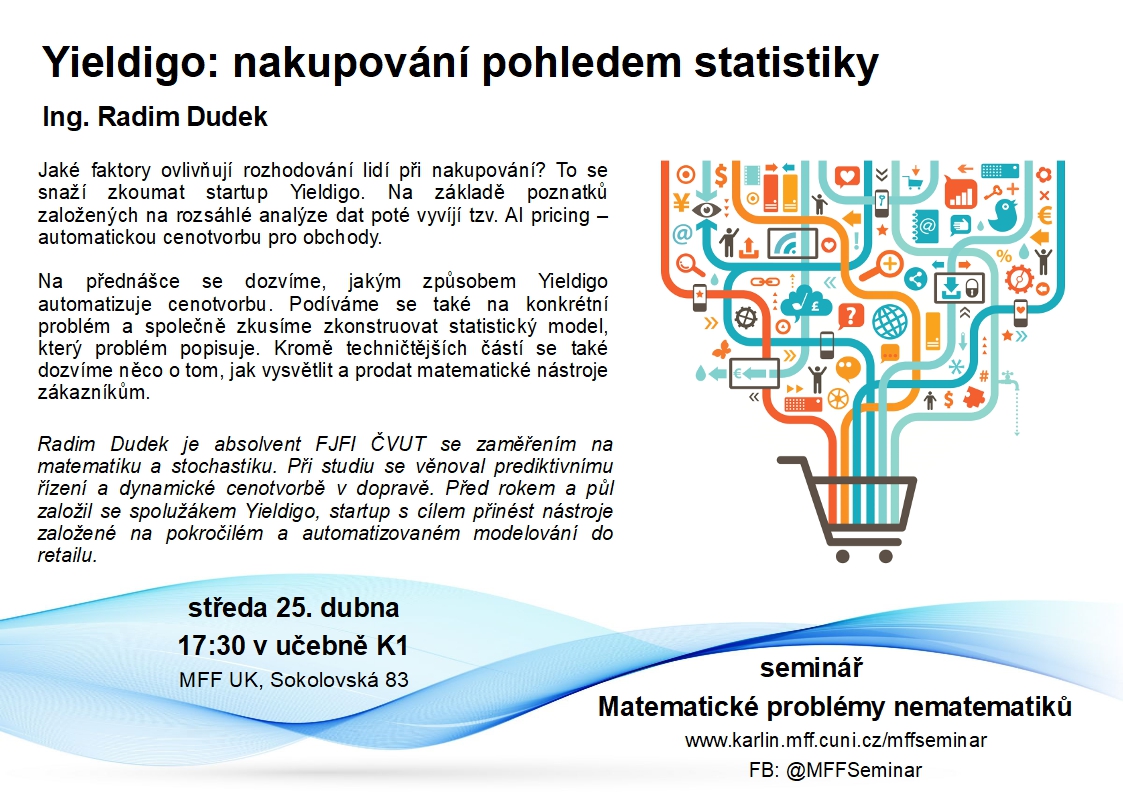 Yieldigo: nakupování pohledem statistiky

Ing. Radim Dudek

Jaké faktory ovlivňují rozhodování lidí při nakupování? To se snaží zkoumat startup Yieldigo. Na základě poznatků založených na rozsáhlé analýze dat poté vyvíjí tzv. AI pricing – automatickou cenotvorbu pro obchody.

Na přednášce se dozvíme, jakým způsobem Yieldigo automatizuje cenotvorbu. Podíváme se také na konkrétní problém a společně zkusíme zkonstruovat statistický model, který problém popisuje. Kromě techničtějších částí se také dozvíme něco o tom, jak vysvětlit a prodat matematické nástroje zákazníkům.

Radim Dudek je absolvent FJFI ČVUT se zaměřením na matematiku a stochastiku. Při studiu se věnoval prediktivnímu řízení a dynamické cenotvorbě v dopravě. Před rokem a půl založil se spolužákem Yieldigo, startup s cílem přinést nástroje založené na pokročilém a automatizovaném modelování do retailu.

středa 25. dubna
17:30 v učebně K1
MFF UK, Sokolovská 83

seminář
Matematické problémy nematematiků
www.karlin.mff.cuni.cz/mffseminar
FB: @MFFSeminar